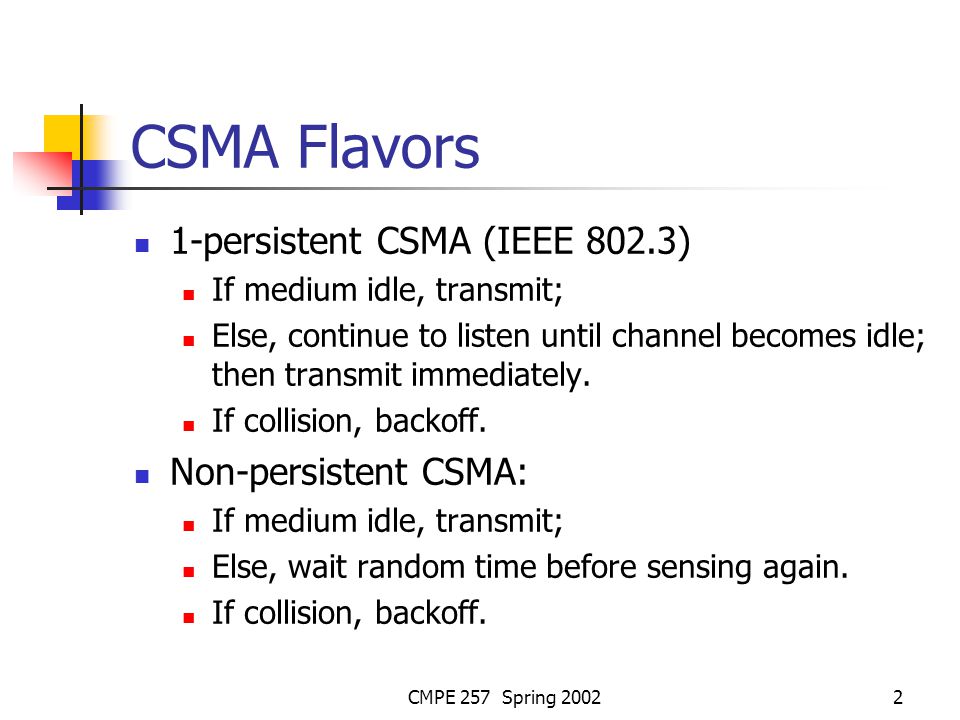 CSMA Flavors

- 1-persistent CSMA (IEEE 802.3)
  - If medium idle, transmit;
  - Else, continue to listen until channel becomes idle; then transmit immediately.
  - If collision, backoff.
- Non-persistent CSMA:
  - If medium idle, transmit;
  - Else, wait random time before sensing again.
  - If collision, backoff.

CMPE 257 Spring 2002

2